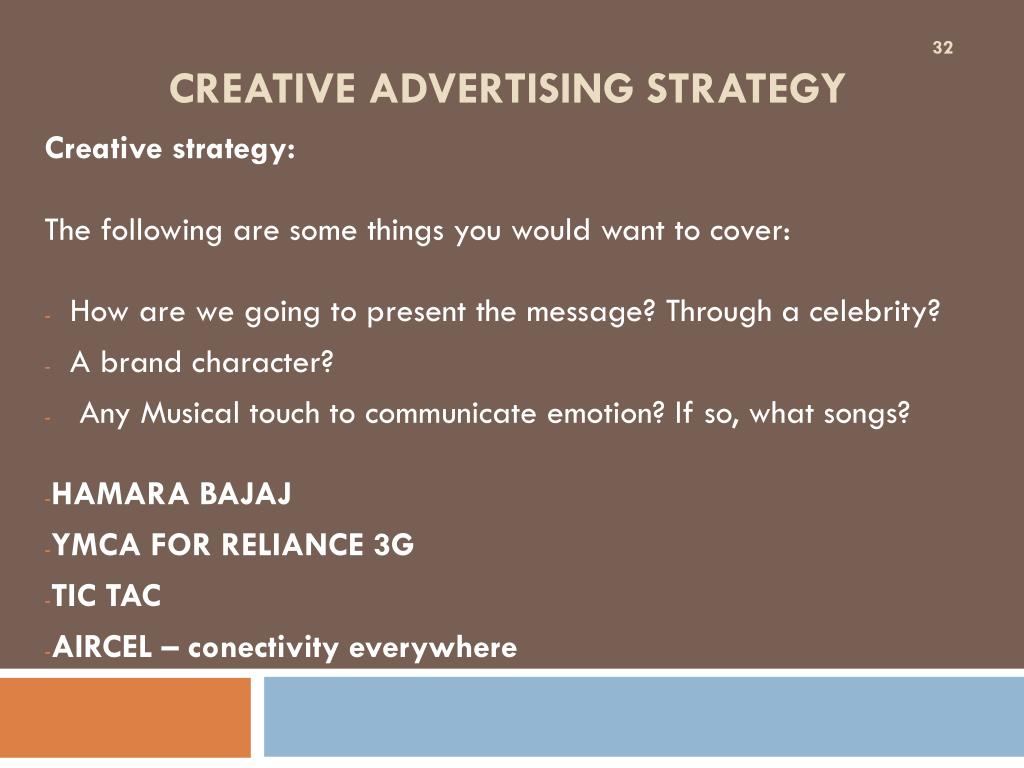 32

CREATIVE ADVERTISING STRATEGY

Creative strategy:

The following are some things you would want to cover:

- How are we going to present the message? Through a celebrity?
- A brand character?
- Any Musical touch to communicate emotion? If so, what songs?

-HAMARA BAJAJ
-YMCA FOR RELIANCE 3G
-TIC TAC
-AIRCEL – conectivity everywhere